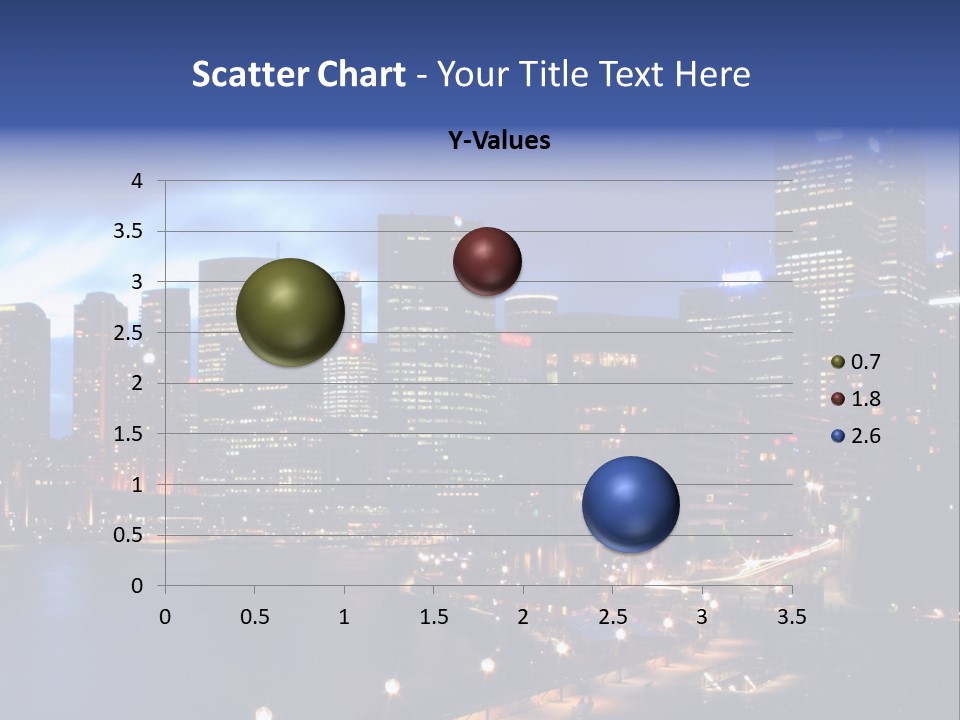 Scatter Chart - Your Title Text Here

Y-Values

4
3.5
3
2.5
2
1.5
1
0.5
0

0 0.5 1 1.5 2 2.5 3 3.5

0.7
1.8
2.6